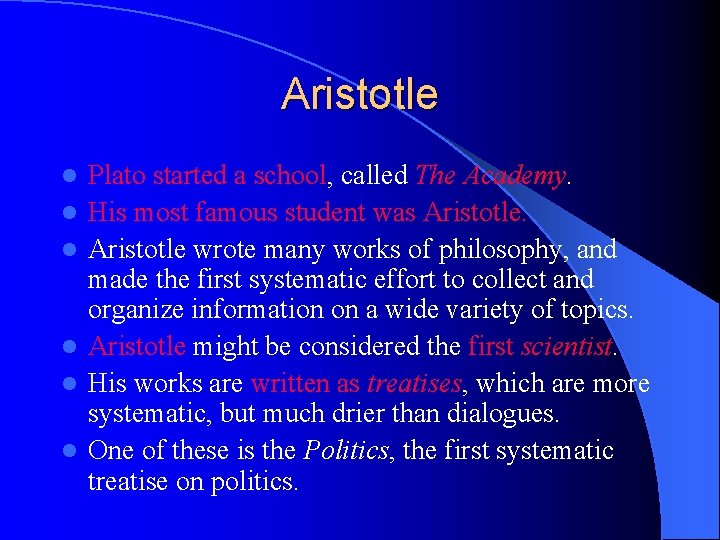 Aristotle

- Plato started a school, called The Academy.
- His most famous student was Aristotle.
- Aristotle wrote many works of philosophy, and made the first systematic effort to collect and organize information on a wide variety of topics.
- Aristotle might be considered the first scientist.
- His works are written as treatises, which are more systematic, but much drier than dialogues.
- One of these is the Politics, the first systematic treatise on politics.